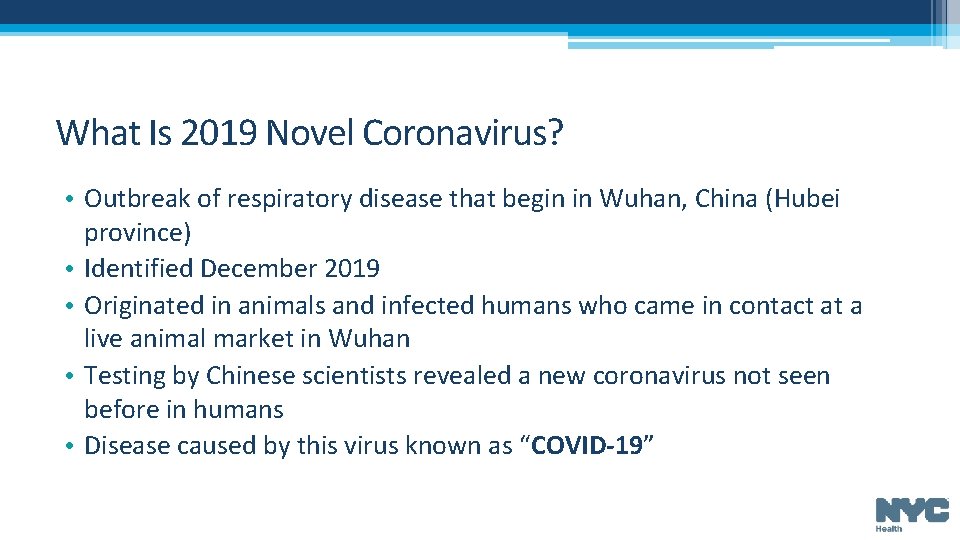 What Is 2019 Novel Coronavirus?

• Outbreak of respiratory disease that begin in Wuhan, China (Hubei province)
• Identified December 2019
• Originated in animals and infected humans who came in contact at a live animal market in Wuhan
• Testing by Chinese scientists revealed a new coronavirus not seen before in humans
• Disease caused by this virus known as “COVID-19”

NYC Health